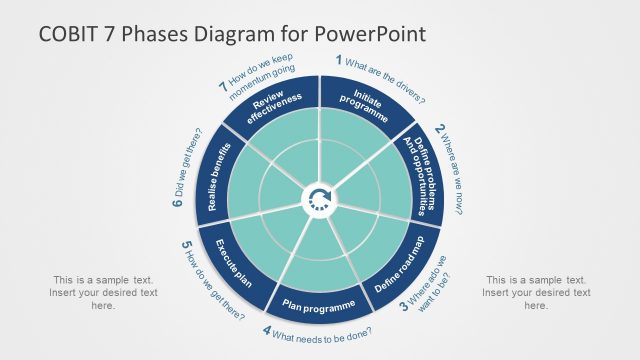 COBIT 7 Phases Diagram for PowerPoint

1 What are the drivers?

Initiate programme

2 Where are we now?

Define problems And opportunities

3 Where ado we want to be?

Define road map

4 What needs to be done?

Plan programme

5 How do we get there?

Execute plan

6 Did we get there?

Realise benefits

7 How do we keep momentum going

Review effectiveness

This is a sample text. Insert your desired text here.

This is a sample text. Insert your desired text here.